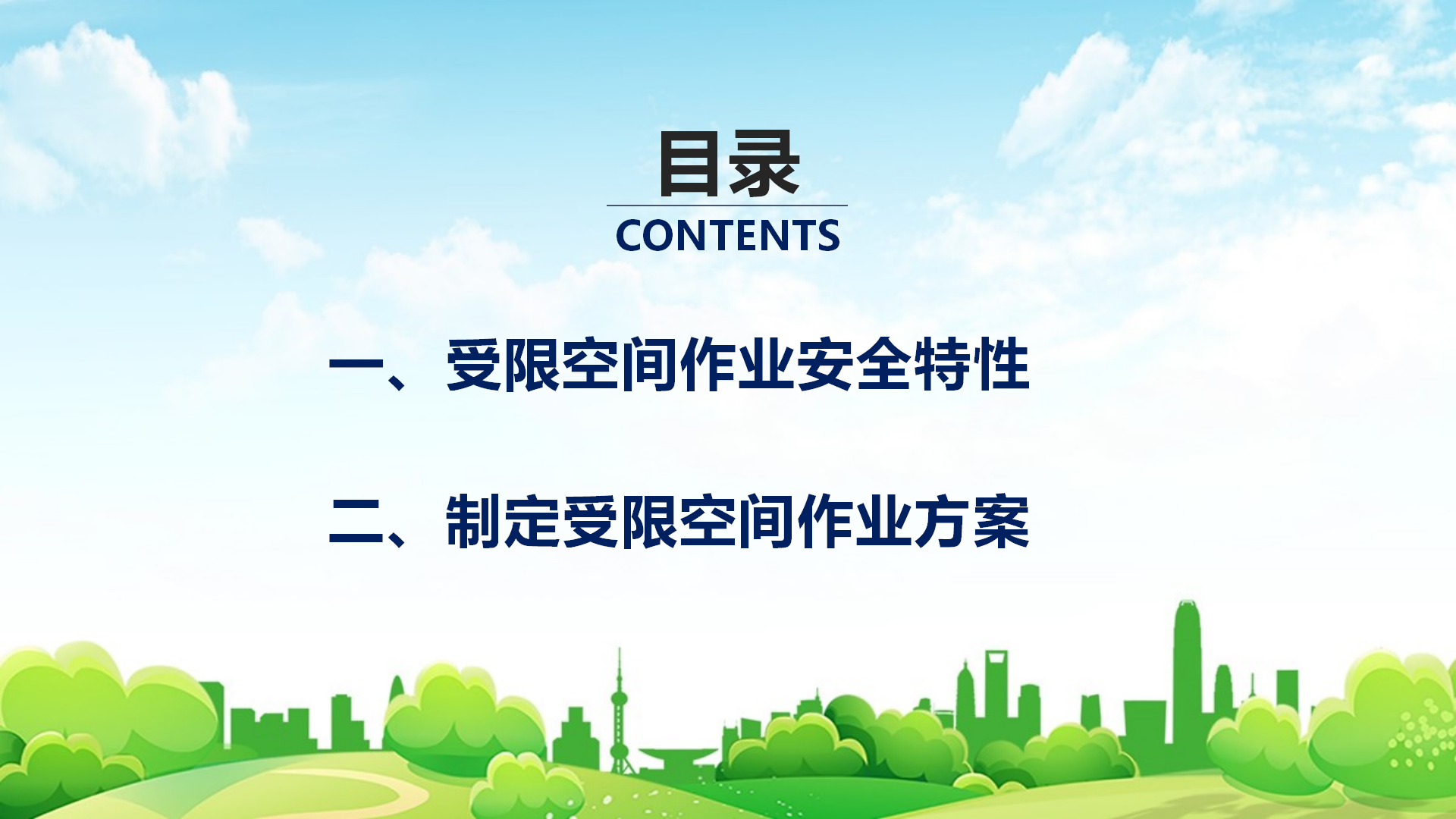 目录
CONTENTS

一、受限空间作业安全特性

二、制定受限空间作业方案